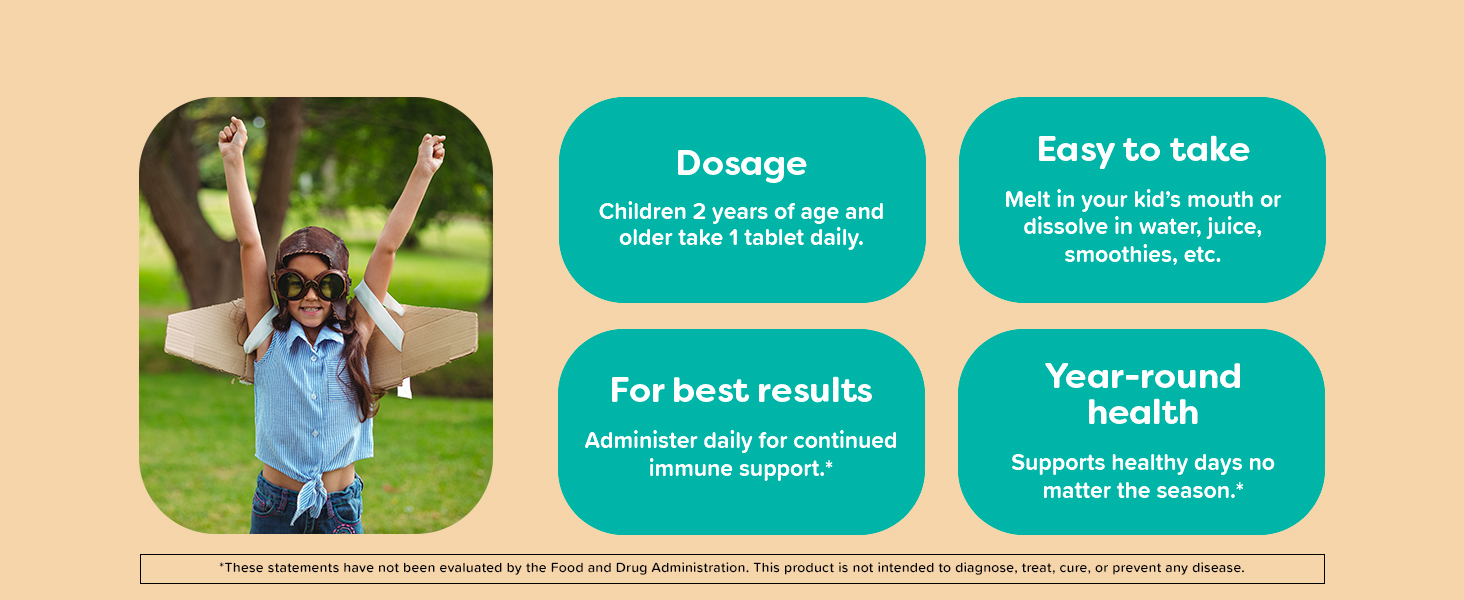 Dosage

Children 2 years of age and older take 1 tablet daily.

Easy to take

Melt in your kid's mouth or dissolve in water, juice, smoothies, etc.

For best results

Administer daily for continued immune support.*

Year-round health

Supports healthy days no matter the season.*

*These statements have not been evaluated by the Food and Drug Administration. This product is not intended to diagnose, treat, cure, or prevent any disease.